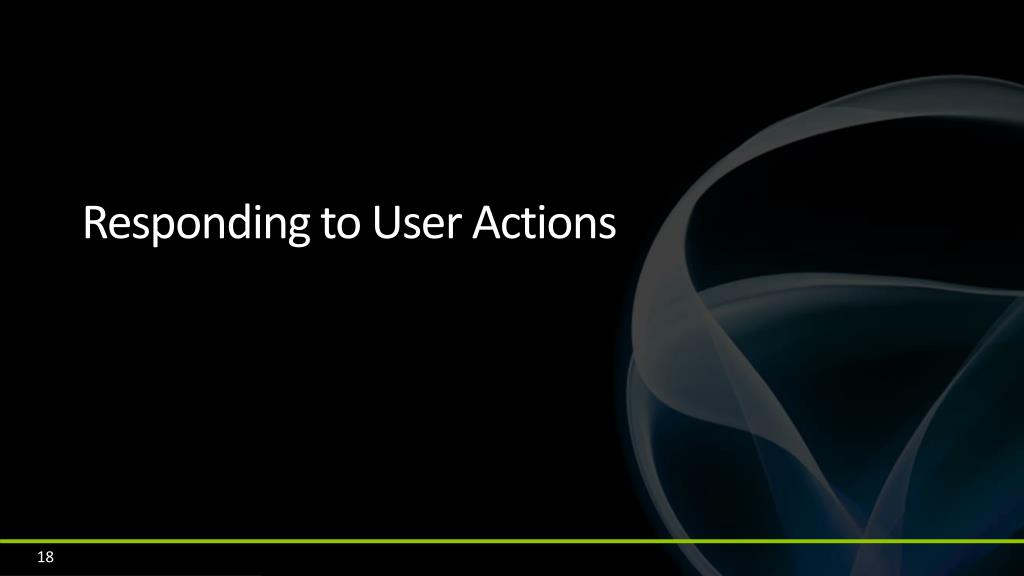 Responding to User Actions

18